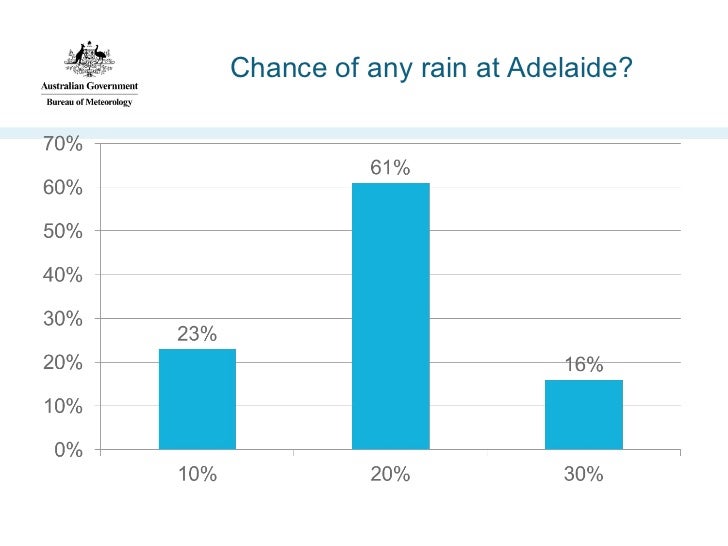 Australian Government
Bureau of Meteorology

Chance of any rain at Adelaide?

70%
60%
50%
40%
30%
20%
10%
0%

23%
61%
16%

10%
20%
30%